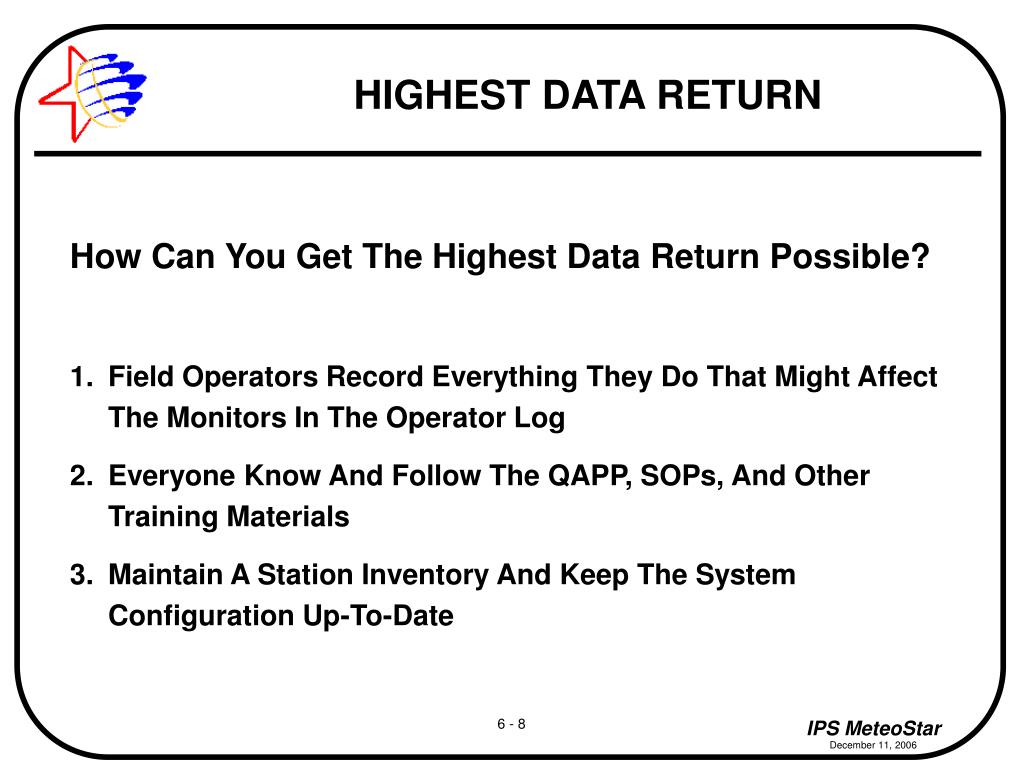 HIGHEST DATA RETURN

How Can You Get The Highest Data Return Possible?

1. Field Operators Record Everything They Do That Might Affect The Monitors In The Operator Log

2. Everyone Know And Follow The QAPP, SOPs, And Other Training Materials

3. Maintain A Station Inventory And Keep The System Configuration Up-To-Date

6 - 8

IPS MeteoStar
December 11, 2006